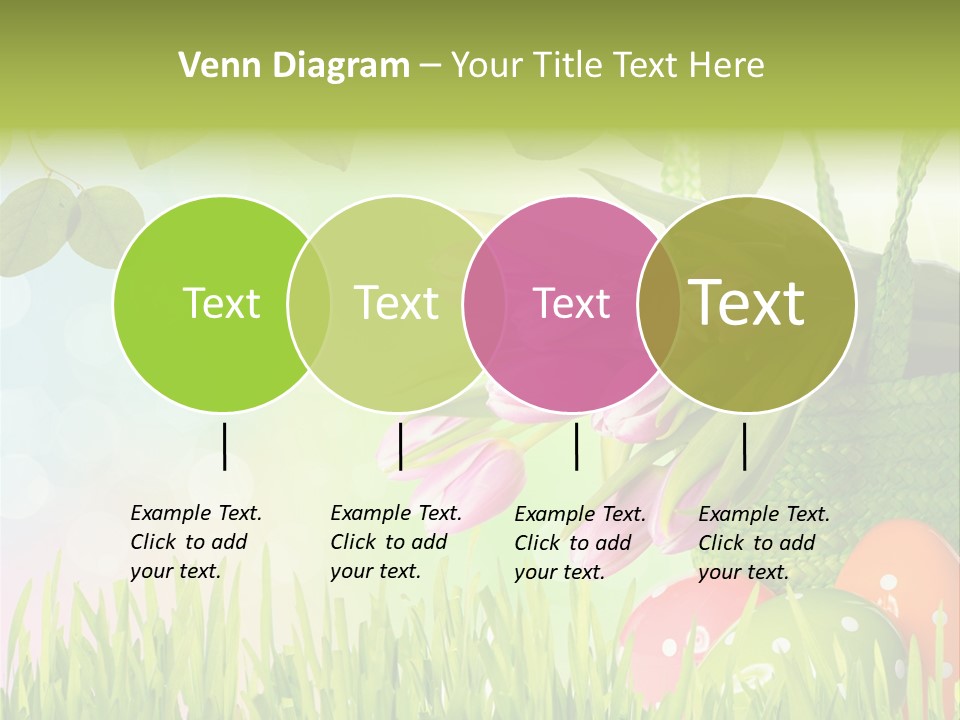 Venn Diagram – Your Title Text Here

Text

Text

Text

Text

Example Text. Click to add your text.

Example Text. Click to add your text.

Example Text. Click to add your text.

Example Text. Click to add your text.